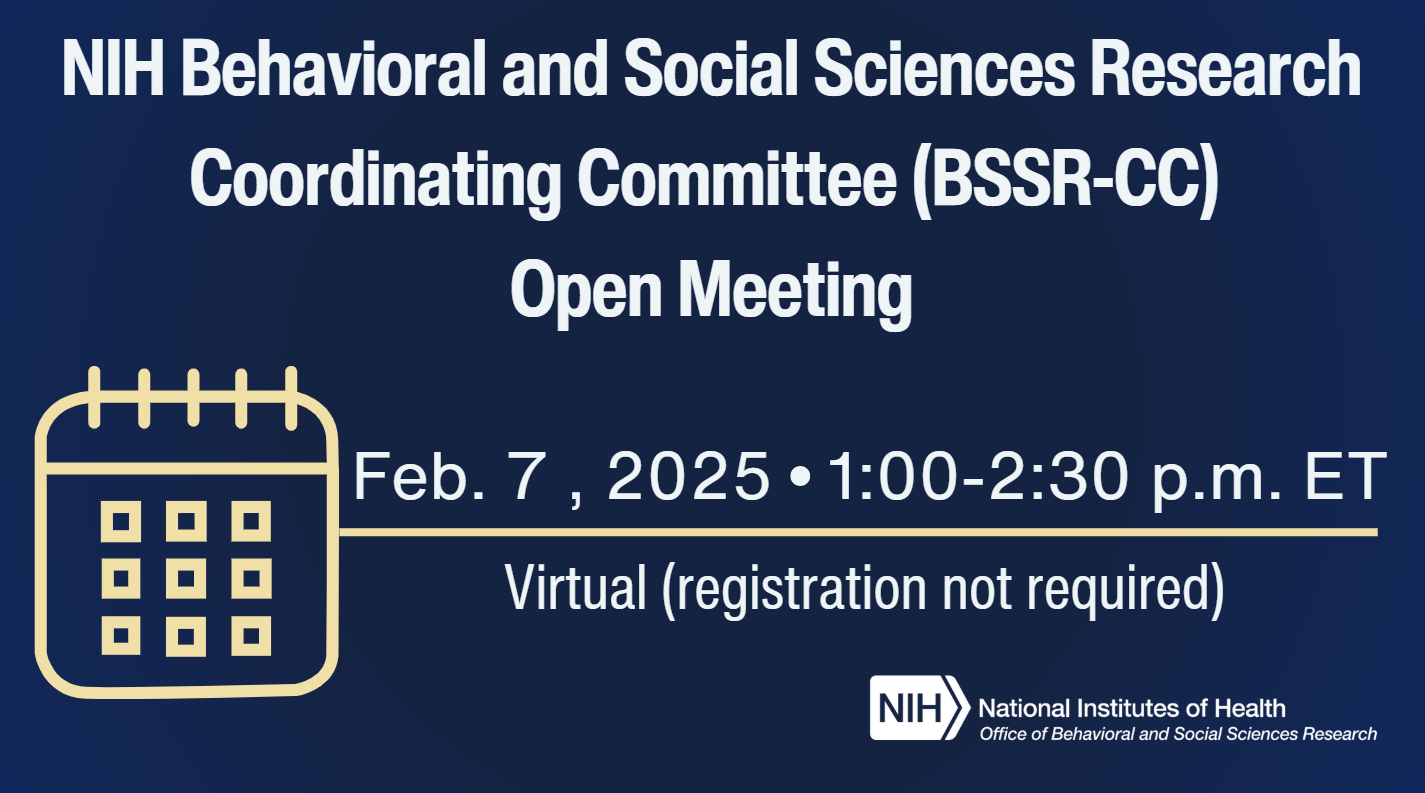 NIH Behavioral and Social Sciences Research Coordinating Committee (BSSR-CC) Open Meeting

Feb. 7 , 2025 • 1:00-2:30 p.m. ET

Virtual (registration not required)

NIH National Institutes of Health
Office of Behavioral and Social Sciences Research